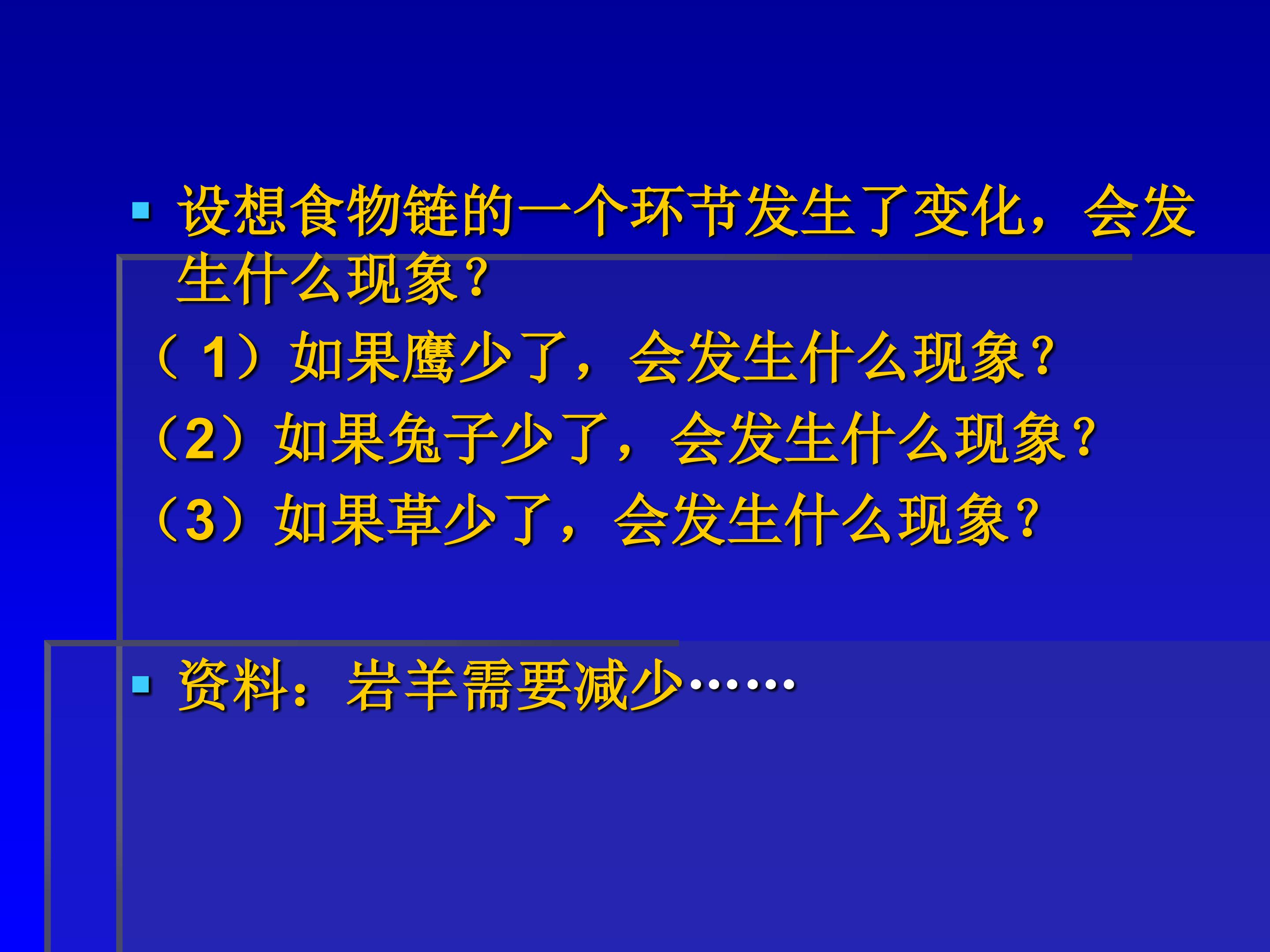 设想食物链的一个环节发生了变化，会发生什么现象？

（ 1）如果鹰少了，会发生什么现象？

（2）如果兔子少了，会发生什么现象？

（3）如果草少了，会发生什么现象？

资料：岩羊需要减少……